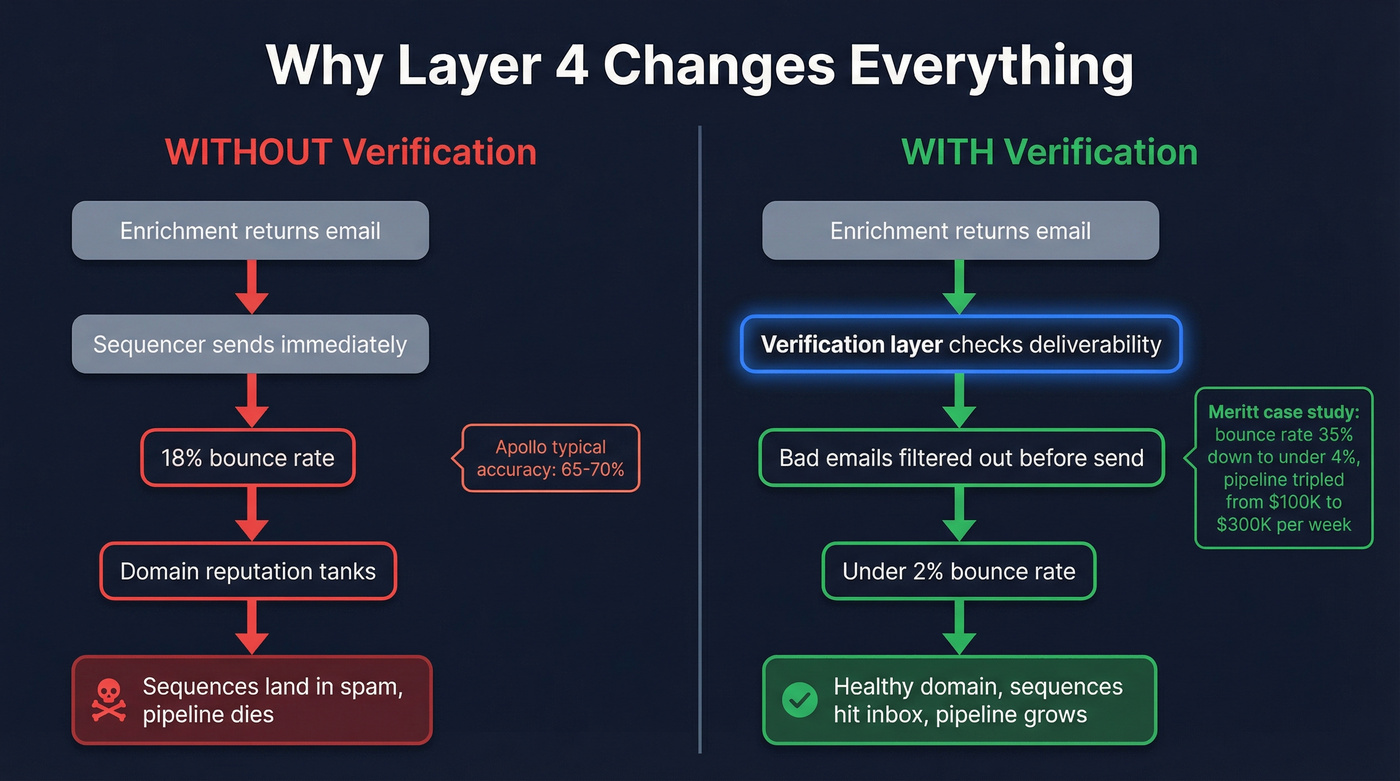 Why Layer 4 Changes Everything

WITHOUT Verification

Enrichment returns email

Sequencer sends immediately

18% bounce rate

Apollo typical accuracy: 65-70%

Domain reputation tanks

Sequences land in spam, pipeline dies

WITH Verification

Enrichment returns email

Verification layer checks deliverability

Bad emails filtered out before send

Meritt case study: bounce rate 35% down to under 4%, pipeline tripled from $100K to $300K per week

Under 2% bounce rate

Healthy domain, sequences hit inbox, pipeline grows